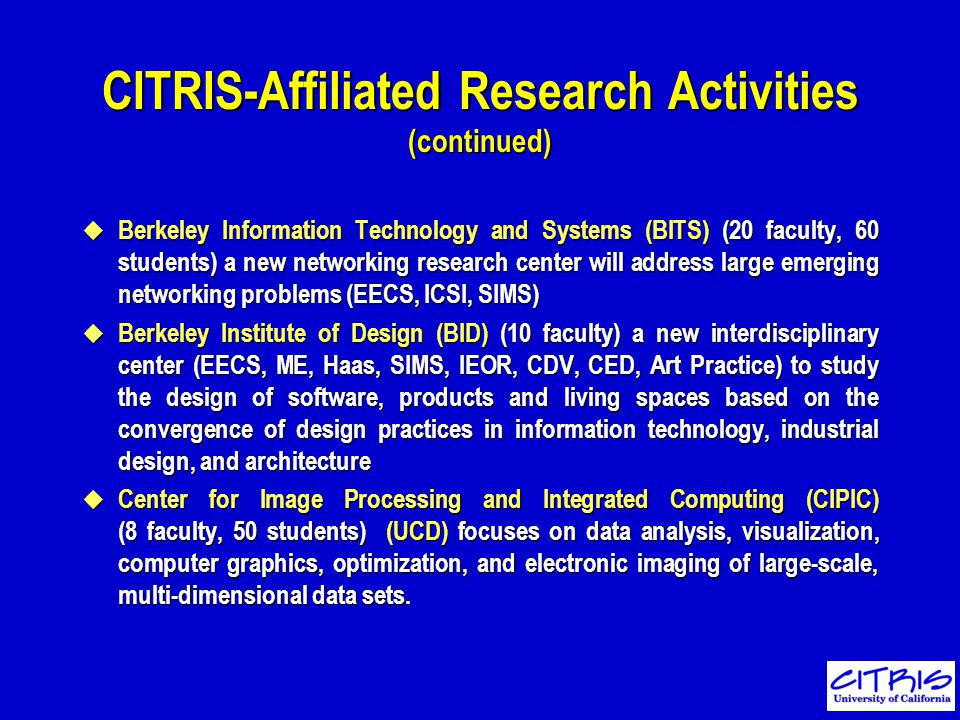 CITRIS-Affiliated Research Activities
(continued)

◆ Berkeley Information Technology and Systems (BITS) (20 faculty, 60 students) a new networking research center will address large emerging networking problems (EECS, ICSI, SIMS)

◆ Berkeley Institute of Design (BID) (10 faculty) a new interdisciplinary center (EECS, ME, Haas, SIMS, IEOR, CDV, CED, Art Practice) to study the design of software, products and living spaces based on the convergence of design practices in information technology, industrial design, and architecture

◆ Center for Image Processing and Integrated Computing (CIPIC) (8 faculty, 50 students) (UCD) focuses on data analysis, visualization, computer graphics, optimization, and electronic imaging of large-scale, multi-dimensional data sets.

CITRIS
University of California